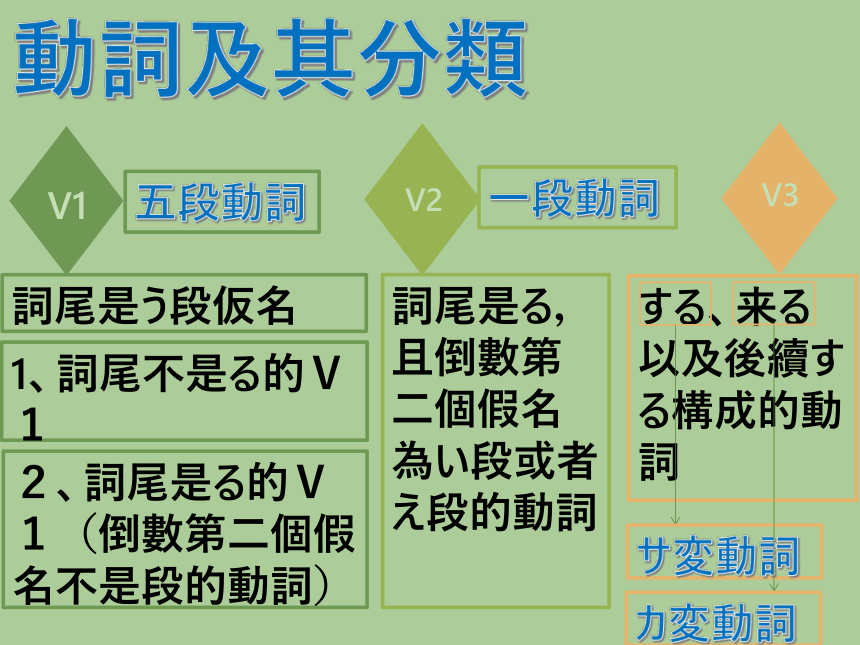 動詞及其分類

V1
五段動詞

詞尾是う段仮名

1、詞尾不是る的Ｖ１

２、詞尾是る的Ｖ１（倒數第二個假名不是段的動詞）

V2
一段動詞

詞尾是る，且倒數第二個假名為い段或者え段的動詞

V3

する、来る以及後續する構成的動詞

サ変動詞

カ変動詞